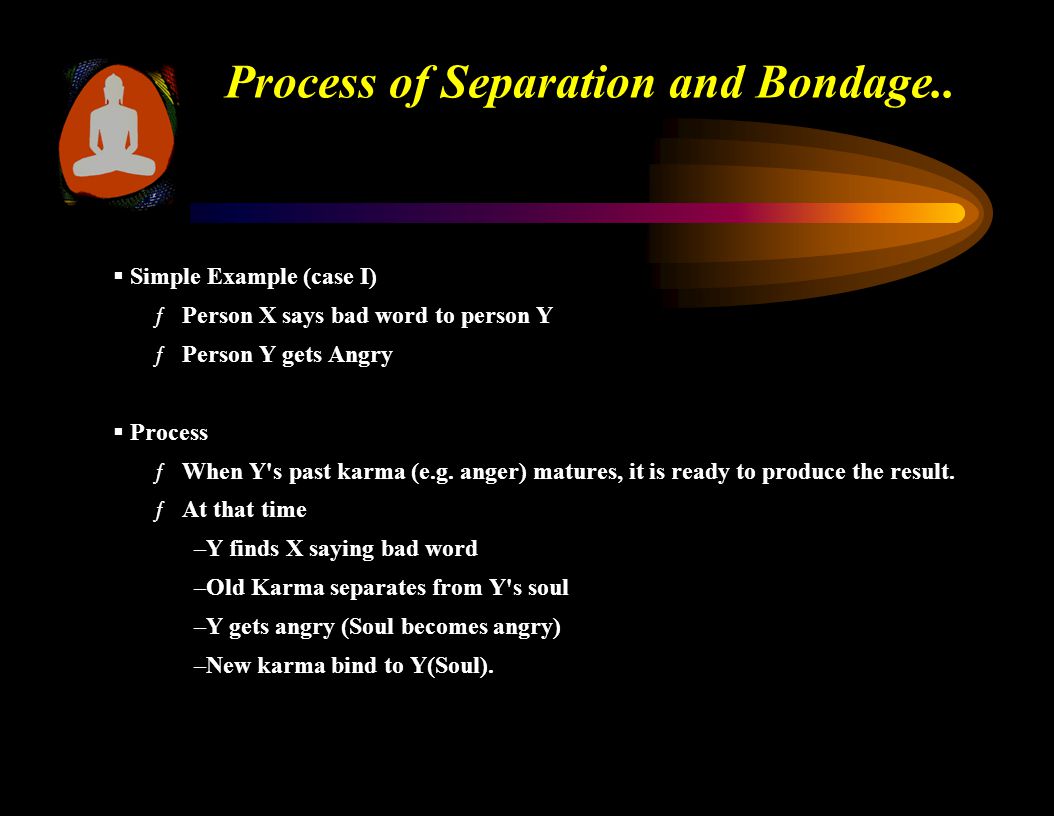 Process of Separation and Bondage..

▪ Simple Example (case I)

ƒ Person X says bad word to person Y

ƒ Person Y gets Angry

▪ Process

ƒ When Y's past karma (e.g. anger) matures, it is ready to produce the result.

ƒ At that time

–Y finds X saying bad word

–Old Karma separates from Y's soul

–Y gets angry (Soul becomes angry)

–New karma bind to Y(Soul).